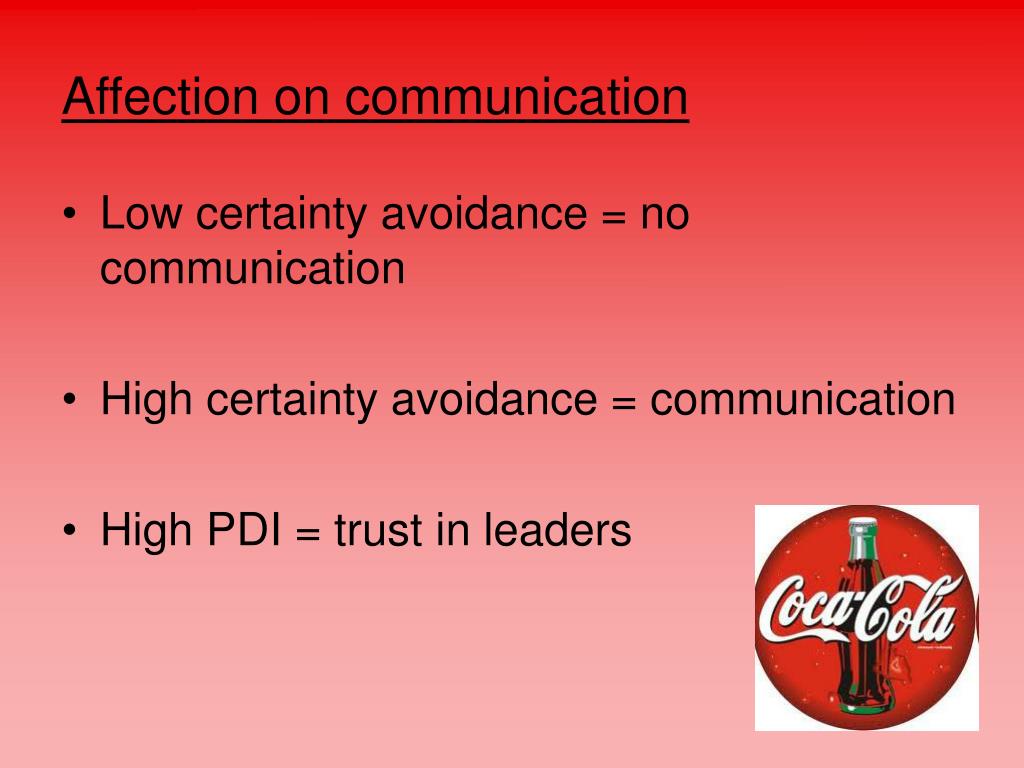 Affection on communication

• Low certainty avoidance = no communication

• High certainty avoidance = communication

• High PDI = trust in leaders

Coca-Cola